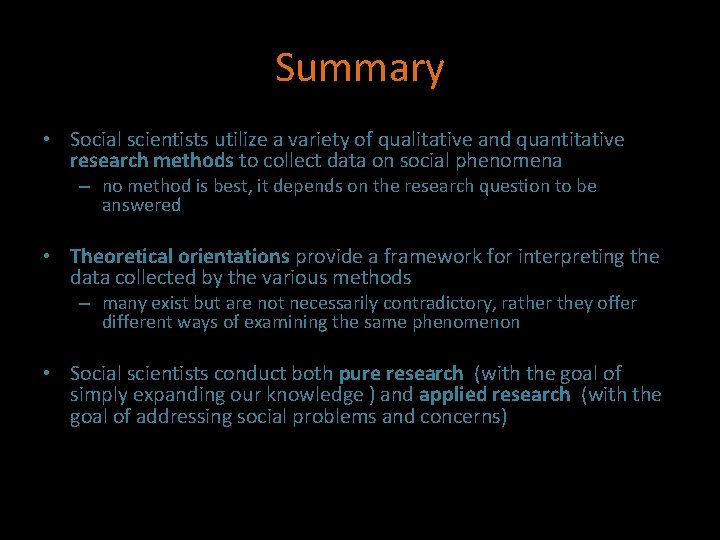 Summary

• Social scientists utilize a variety of qualitative and quantitative research methods to collect data on social phenomena
– no method is best, it depends on the research question to be answered

• Theoretical orientations provide a framework for interpreting the data collected by the various methods
– many exist but are not necessarily contradictory, rather they offer different ways of examining the same phenomenon

• Social scientists conduct both pure research (with the goal of simply expanding our knowledge ) and applied research (with the goal of addressing social problems and concerns)